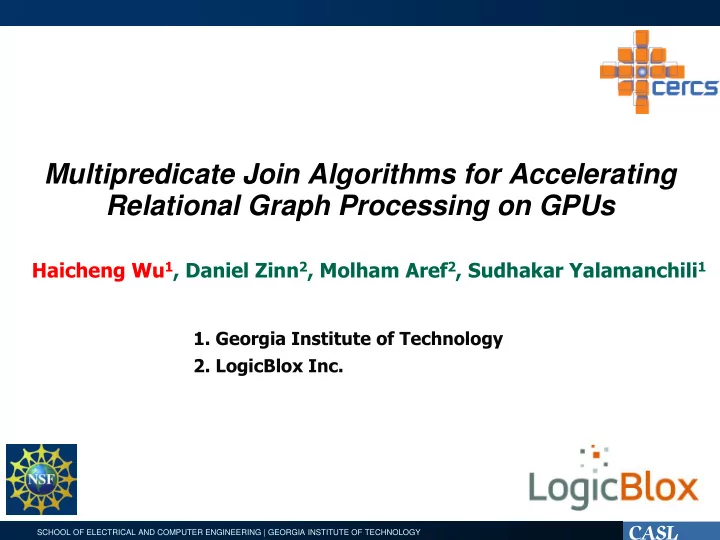 cercs

Multipredicate Join Algorithms for Accelerating Relational Graph Processing on GPUs

Haicheng Wu$^1$, Daniel Zinn$^2$, Molham Aref$^2$, Sudhakar Yalamanchili$^1$

1. Georgia Institute of Technology
2. LogicBlox Inc.

NSF

LogicBlox

SCHOOL OF ELECTRICAL AND COMPUTER ENGINEERING | GEORGIA INSTITUTE OF TECHNOLOGY

CASL